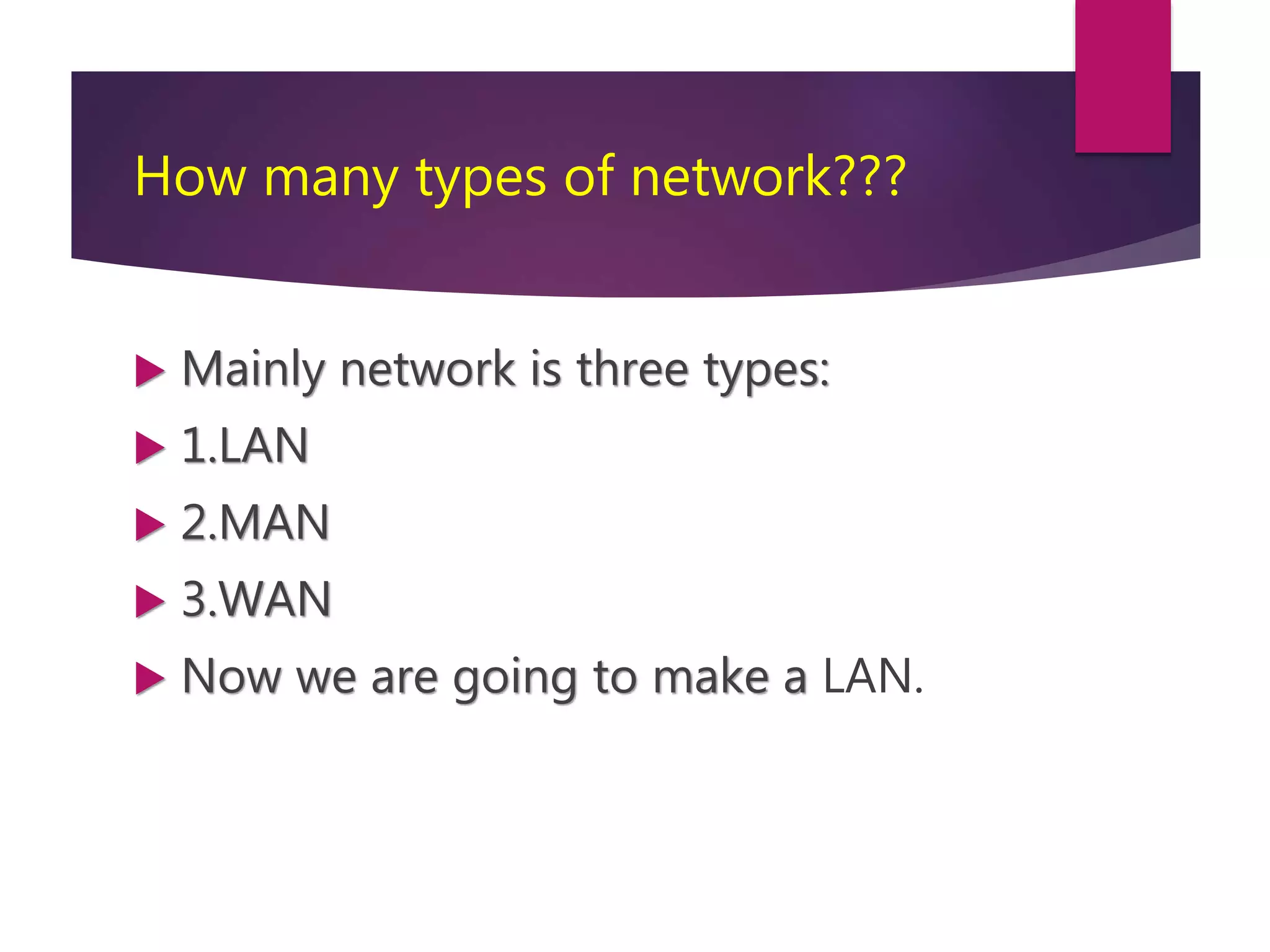 How many types of network???

Mainly network is three types:

1.LAN

2.MAN

3.WAN

Now we are going to make a LAN.